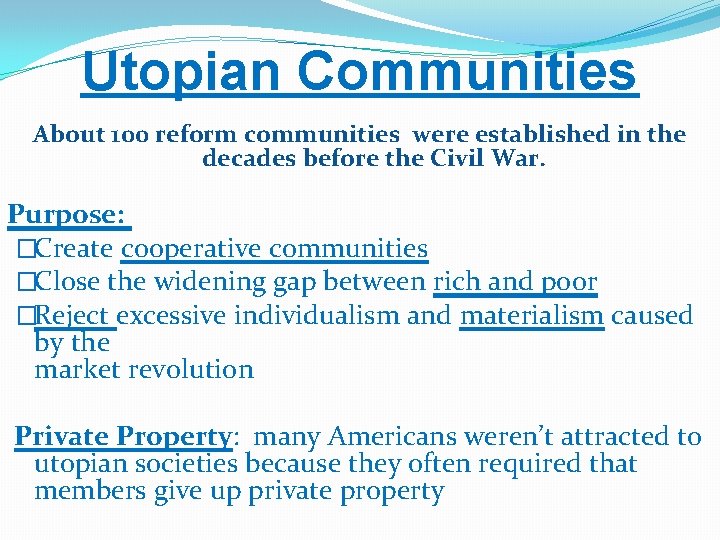 Utopian Communities

About 100 reform communities were established in the decades before the Civil War.

Purpose:

□Create cooperative communities

□Close the widening gap between rich and poor

□Reject excessive individualism and materialism caused by the market revolution

Private Property: many Americans weren't attracted to utopian societies because they often required that members give up private property